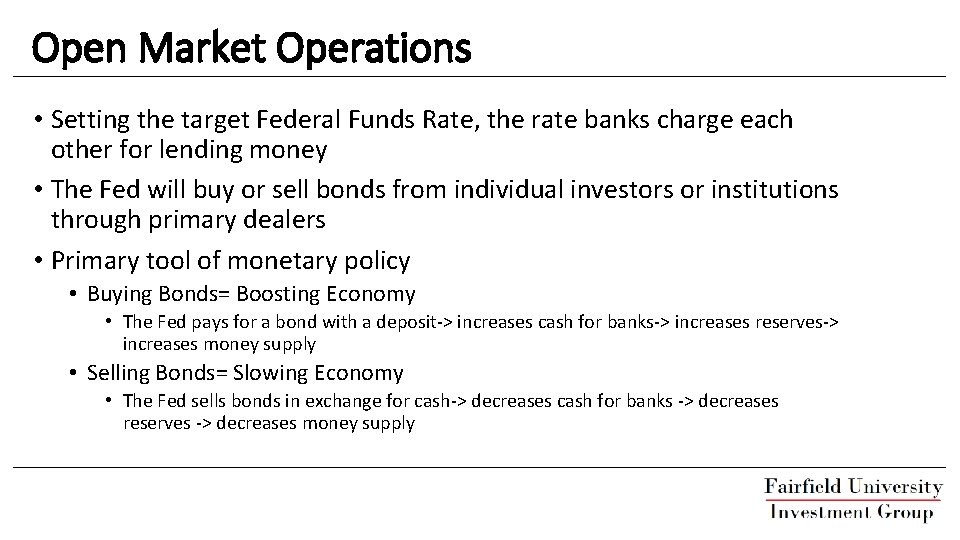 Open Market Operations

• Setting the target Federal Funds Rate, the rate banks charge each other for lending money

• The Fed will buy or sell bonds from individual investors or institutions through primary dealers

• Primary tool of monetary policy

• Buying Bonds= Boosting Economy

• The Fed pays for a bond with a deposit-> increases cash for banks-> increases reserves-> increases money supply

• Selling Bonds= Slowing Economy

• The Fed sells bonds in exchange for cash-> decreases cash for banks -> decreases reserves -> decreases money supply

Fairfield University
Investment Group